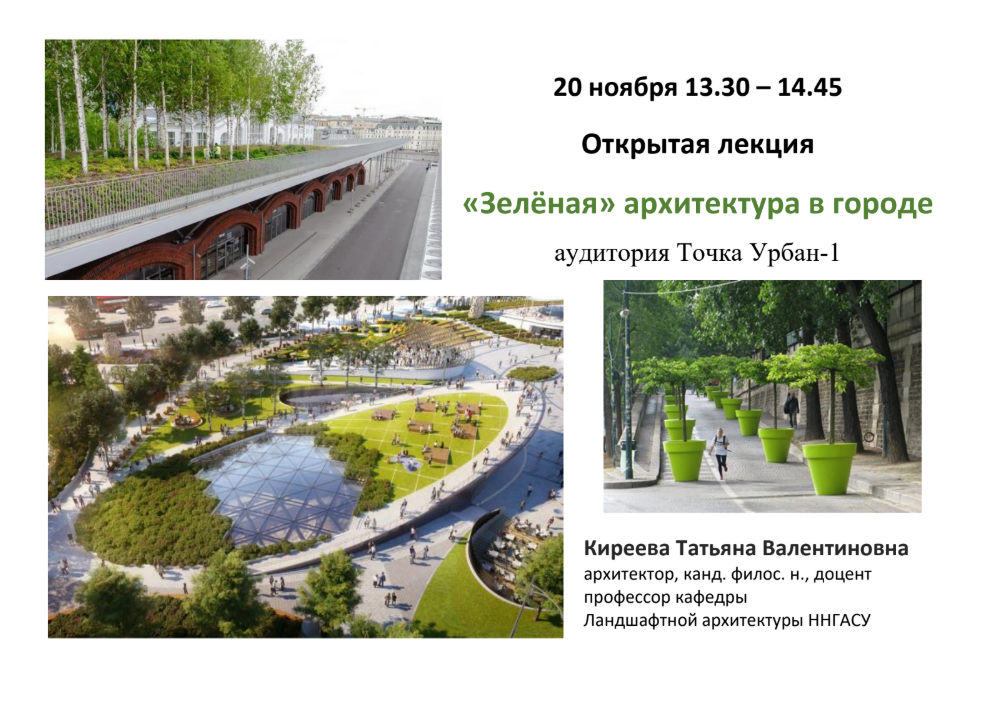 20 ноября 13.30 – 14.45

Открытая лекция

«Зелёная» архитектура в городе

аудитория Точка Урбан-1

Киреева Татьяна Валентиновна
архитектор, канд. филос. н., доцент
профессор кафедры
Ландшафтной архитектуры ННГАСУ